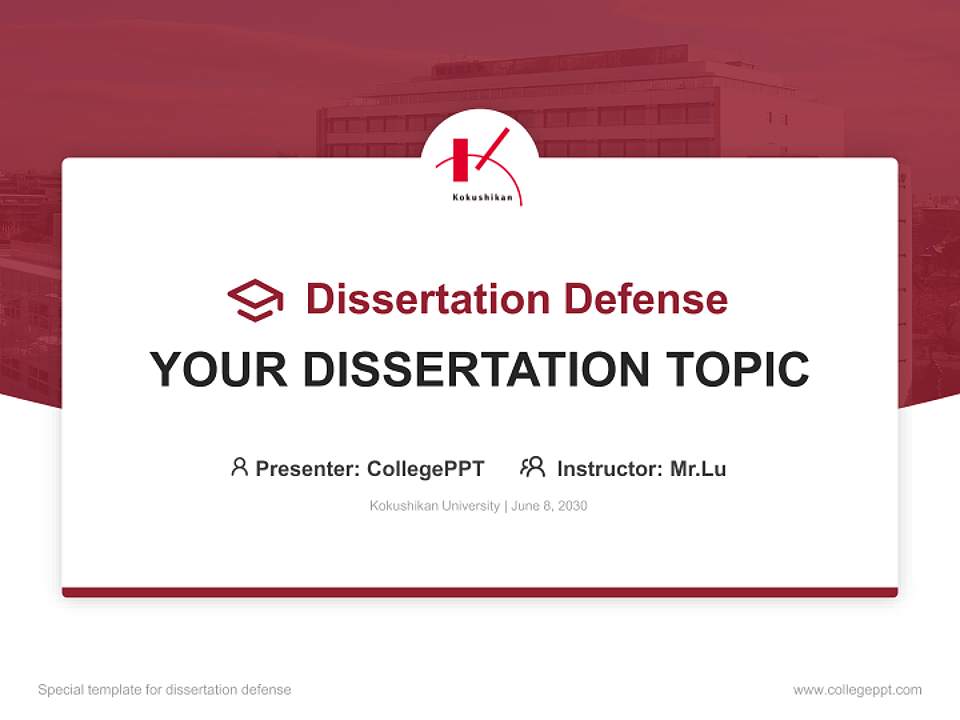 Kokushikan

Dissertation Defense

YOUR DISSERTATION TOPIC

Presenter: CollegePPT Instructor: Mr.Lu

Kokushikan University | June 8, 2030

Special template for dissertation defense

www.collegeppt.com